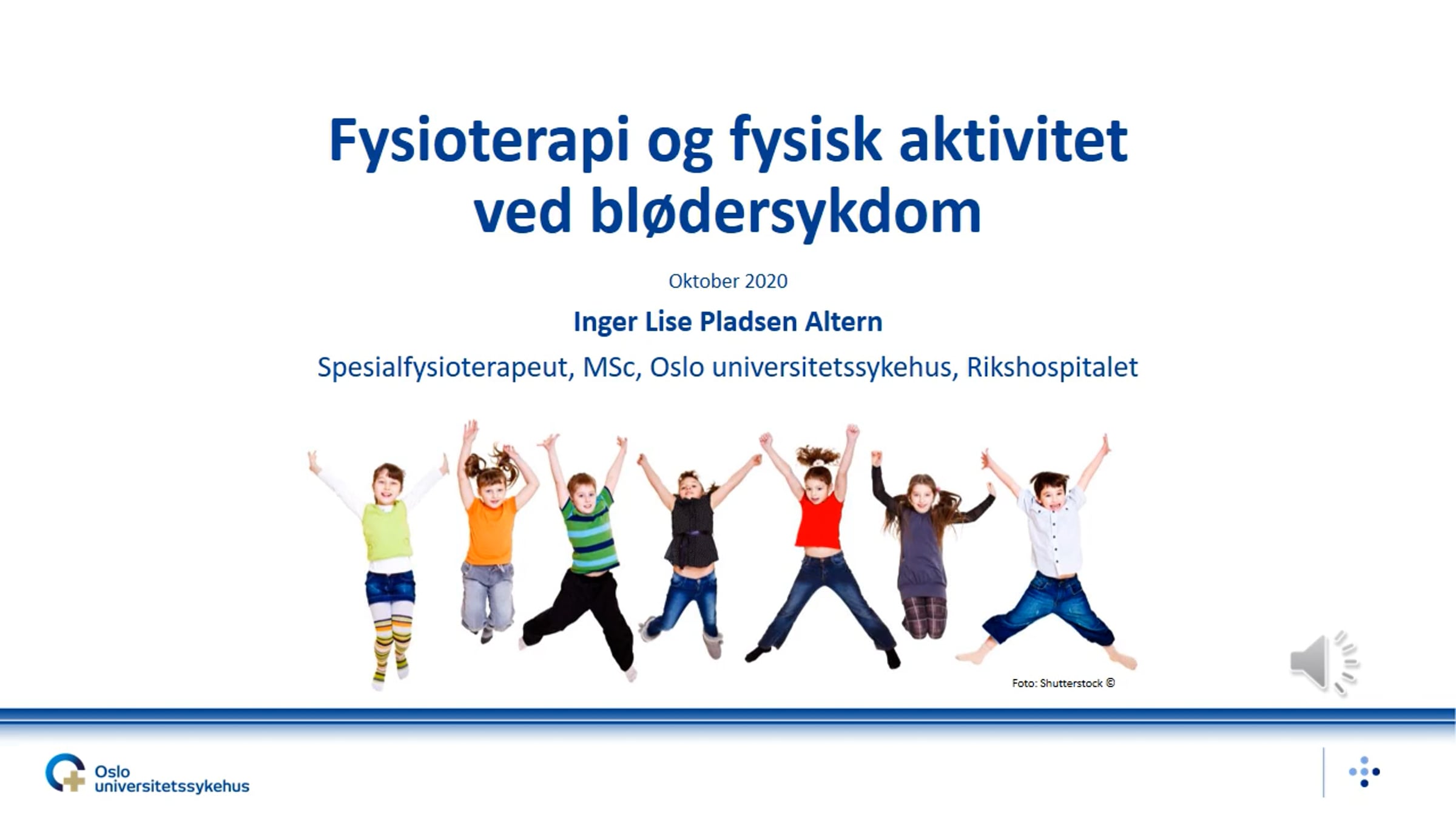 Fysioterapi og fysisk aktivitet ved blødersykdom

Oktober 2020

Inger Lise Pladsen Altern

Spesialfysioterapeut, MSc, Oslo universitetssykehus, Rikshospitalet

Foto: Shutterstock ©

Oslo universitetssykehus